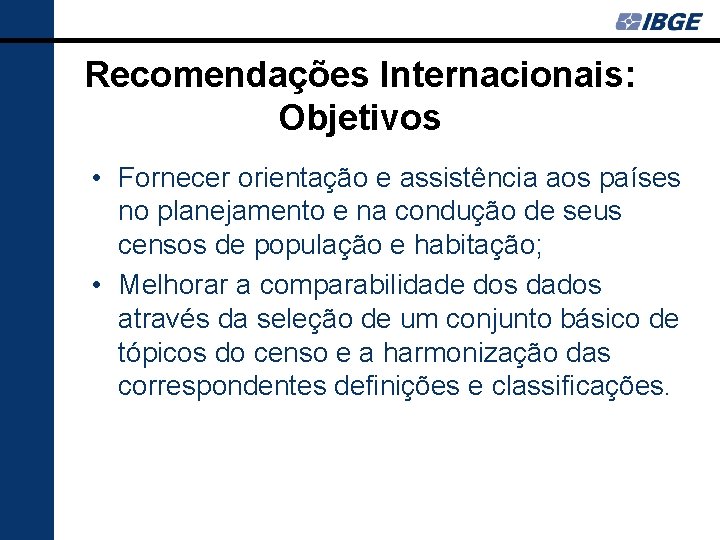 IBGE

Recomendações Internacionais: Objetivos

• Fornecer orientação e assistência aos países no planejamento e na condução de seus censos de população e habitação;
• Melhorar a comparabilidade dos dados através da seleção de um conjunto básico de tópicos do censo e a harmonização das correspondentes definições e classificações.